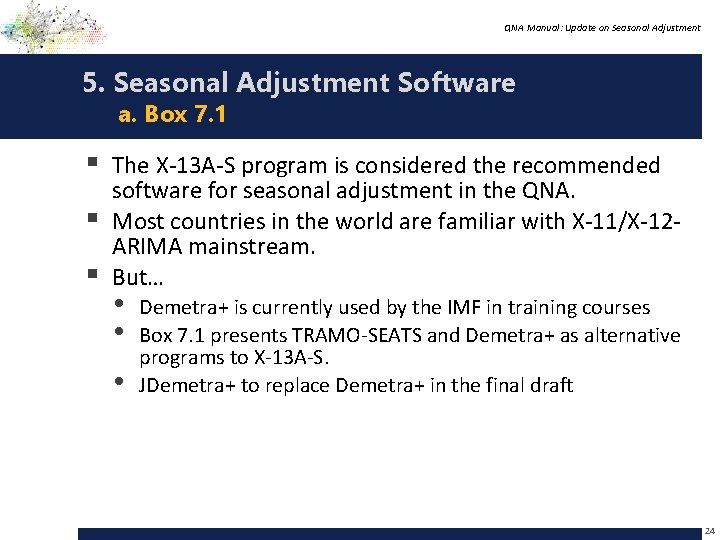 QNA Manual: Update on Seasonal Adjustment

5. Seasonal Adjustment Software
a. Box 7.1

▪ The X-13A-S program is considered the recommended software for seasonal adjustment in the QNA.
▪ Most countries in the world are familiar with X-11/X-12-ARIMA mainstream.
▪ But…
• Demetra+ is currently used by the IMF in training courses
• Box 7.1 presents TRAMO-SEATS and Demetra+ as alternative programs to X-13A-S.
• JDemetra+ to replace Demetra+ in the final draft

24